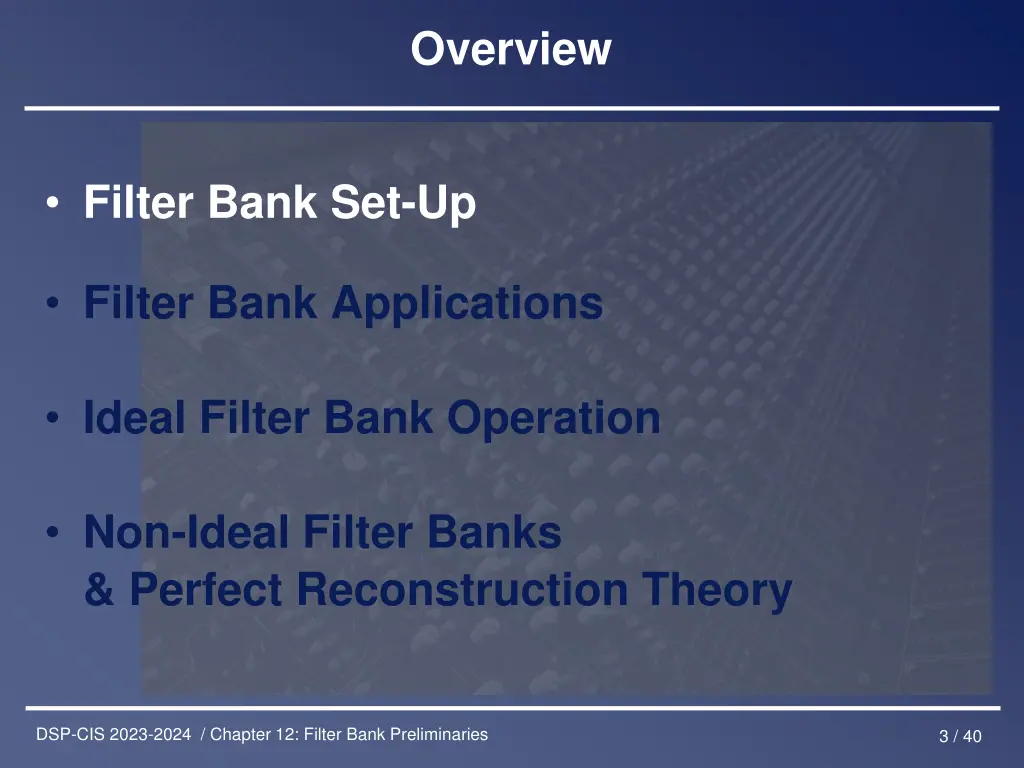 Overview

• Filter Bank Set-Up

• Filter Bank Applications

• Ideal Filter Bank Operation

• Non-Ideal Filter Banks
& Perfect Reconstruction Theory

DSP-CIS 2023-2024 / Chapter 12: Filter Bank Preliminaries

3 / 40